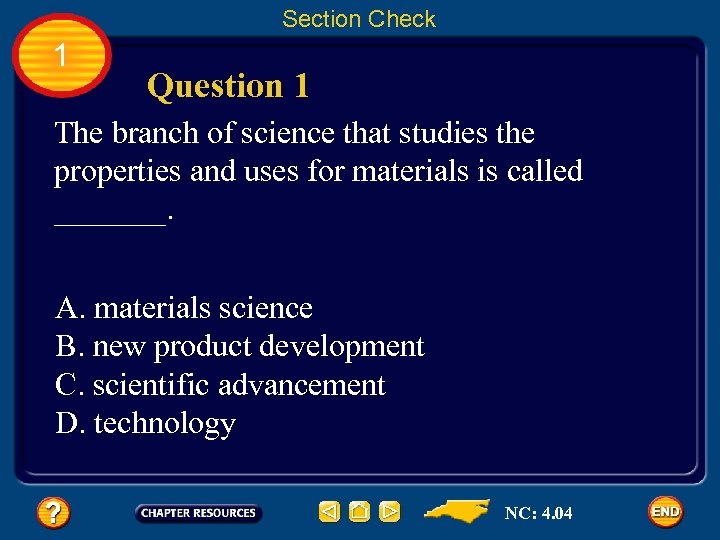 Section Check

1

Question 1

The branch of science that studies the properties and uses for materials is called _______.

A. materials science
B. new product development
C. scientific advancement
D. technology

?

CHAPTER RESOURCES

NC: 4.04

END